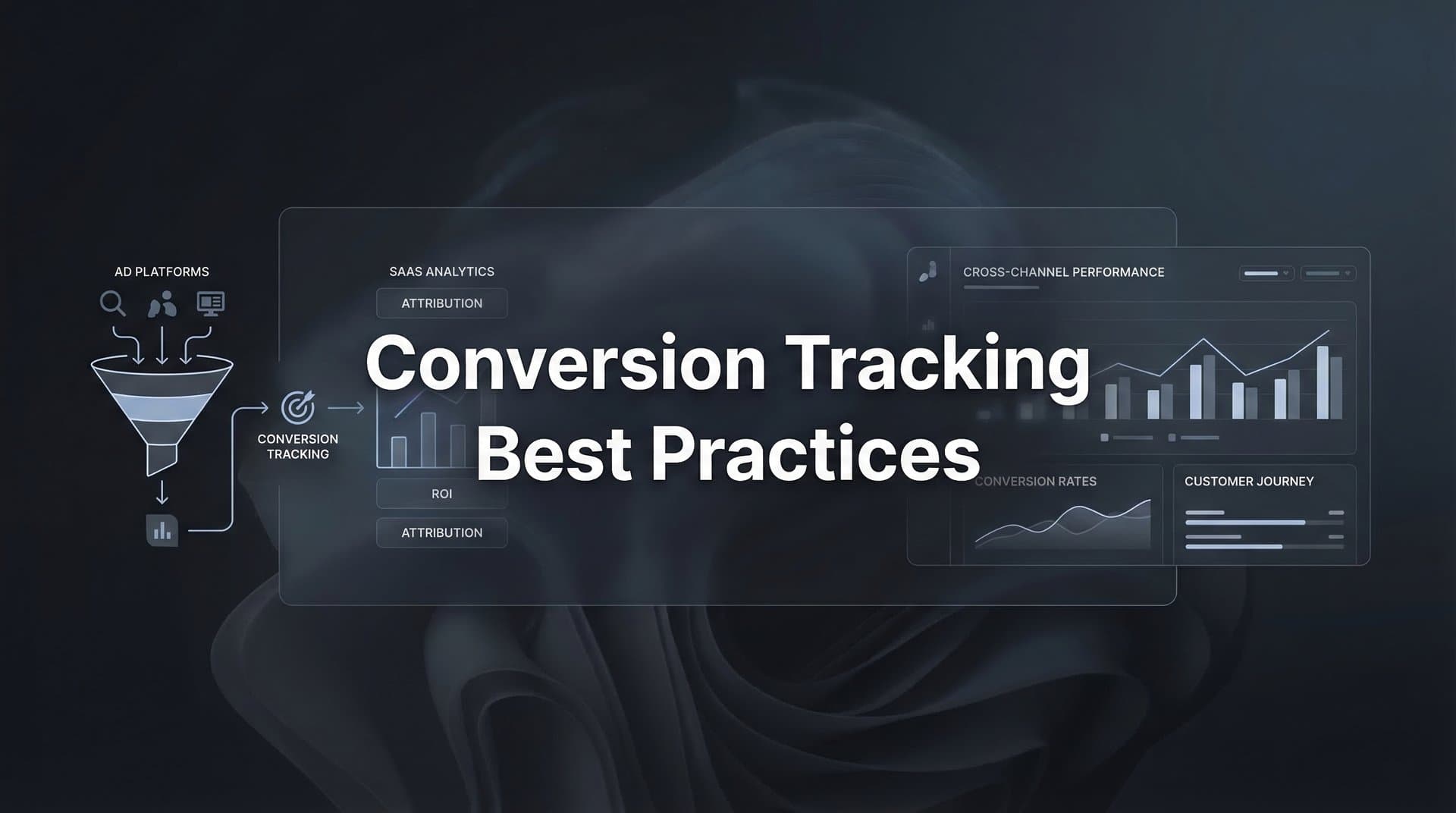 AD PLATFORMS

CONVERSION TRACKING

SAAS ANALYTICS

ATTRIBUTION

ROI

ATTRIBUTION

Conversion Tracking Best Practices

CROSS-CHANNEL PERFORMANCE

CONVERSION RATES

CUSTOMER JOURNEY